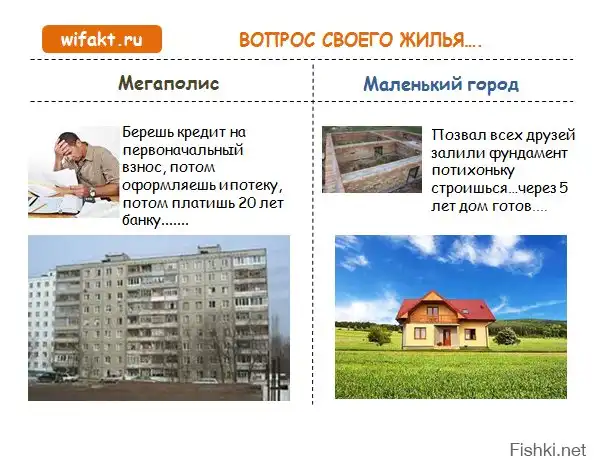 wifakt.ru

ВОПРОС СВОЕГО ЖИЛЬЯ....

Мегаполис

Берешь кредит на первоначальный взнос, потом оформляешь ипотеку, потом платишь 20 лет банку.......

Маленький город

Позвал всех друзей залили фундамент потихоньку строишься...через 5 лет дом готов....

Fishki.net